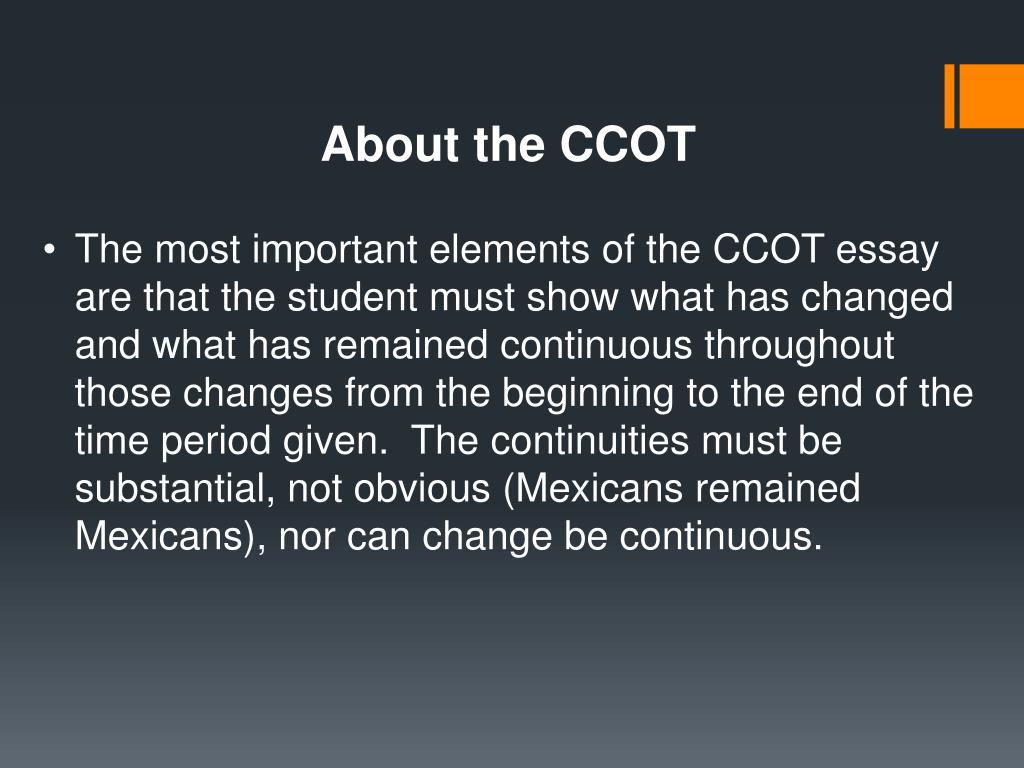 About the CCOT

• The most important elements of the CCOT essay are that the student must show what has changed and what has remained continuous throughout those changes from the beginning to the end of the time period given.  The continuities must be substantial, not obvious (Mexicans remained Mexicans), nor can change be continuous.